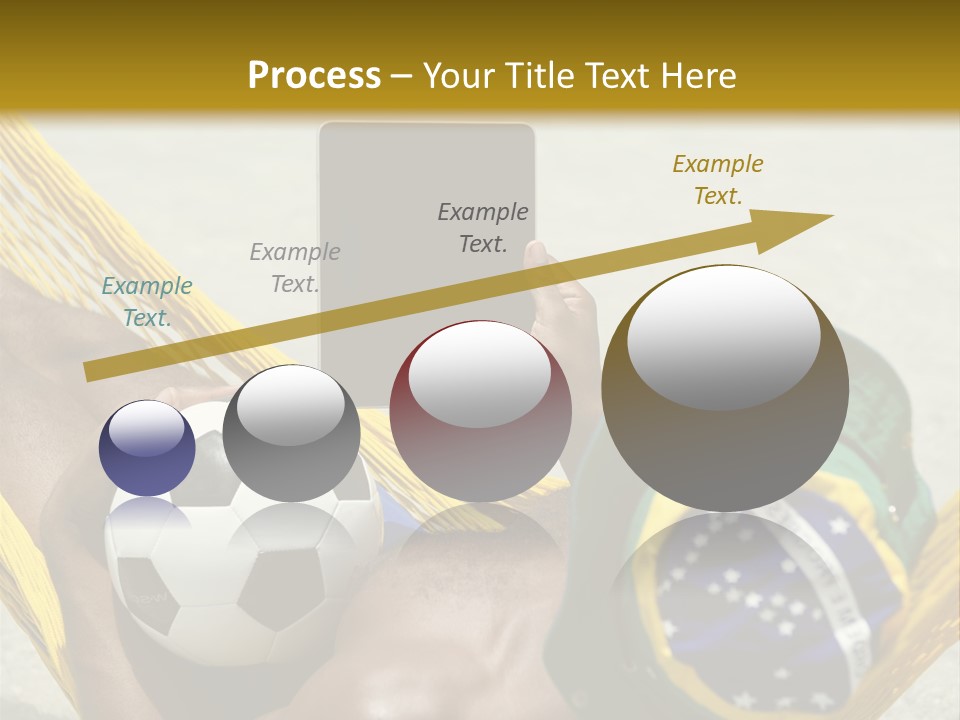 Process – Your Title Text Here

Example Text.

Example Text.

Example Text.

Example Text.